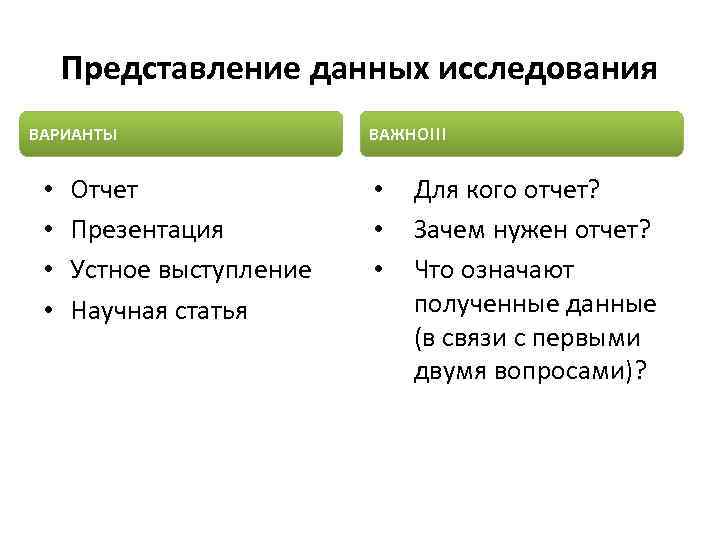 Представление данных исследования

ВАРИАНТЫ

• Отчет
• Презентация
• Устное выступление
• Научная статья

ВАЖНО!!!

• Для кого отчет?
• Зачем нужен отчет?
• Что означают полученные данные (в связи с первыми двумя вопросами)?